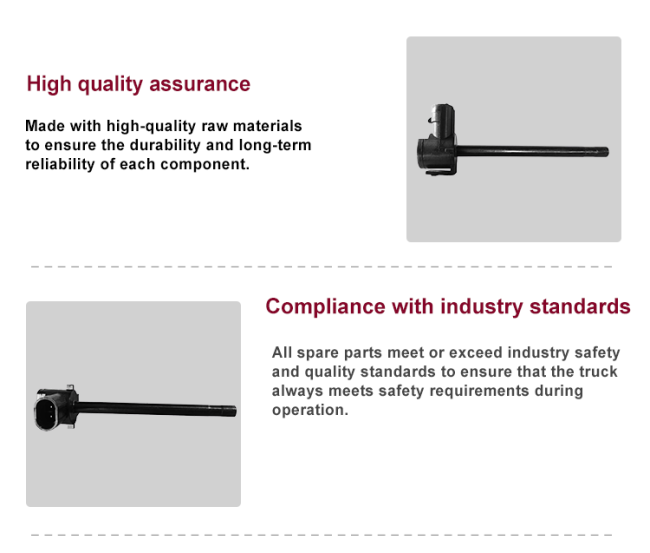 High quality assurance

Made with high-quality raw materials to ensure the durability and long-term reliability of each component.

Compliance with industry standards

All spare parts meet or exceed industry safety and quality standards to ensure that the truck always meets safety requirements during operation.